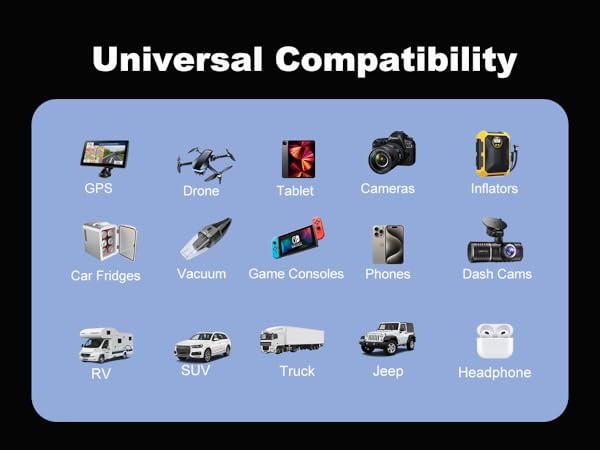 Universal Compatibility

GPS
Drone
Tablet
Cameras
Inflators

Car Fridges
Vacuum
Game Consoles
Phones
Dash Cams

RV
SUV
Truck
Jeep
Headphone